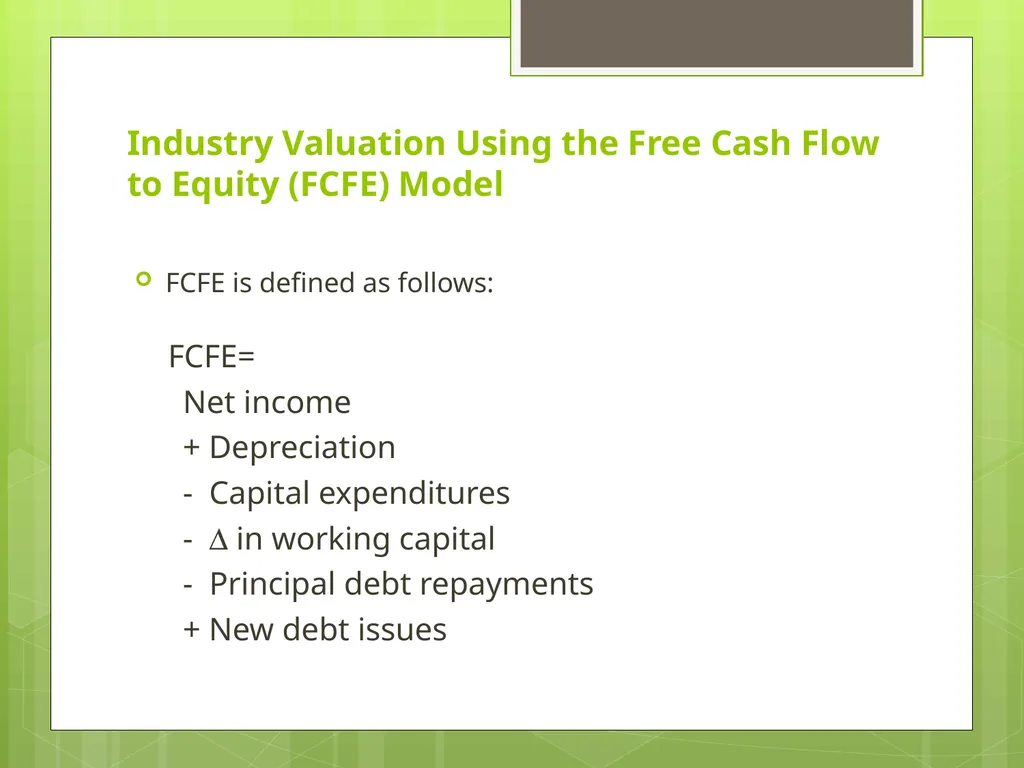 Industry Valuation Using the Free Cash Flow to Equity (FCFE) Model

FCFE is defined as follows:

FCFE=
Net income
+ Depreciation
- Capital expenditures
- $\Delta$ in working capital
- Principal debt repayments
+ New debt issues